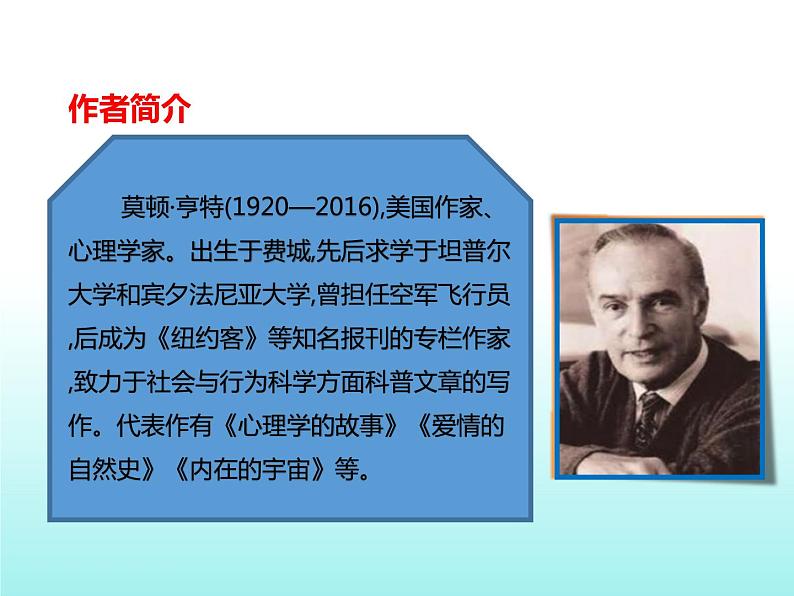 作者简介

莫顿·亨特(1920—2016),美国作家、心理学家。出生于费城,先后求学于坦普尔大学和宾夕法尼亚大学,曾担任空军飞行员,后成为《纽约客》等知名报刊的专栏作家,致力于社会与行为科学方面科普文章的写作。代表作有《心理学的故事》《爱情的自然史》《内在的宇宙》等。